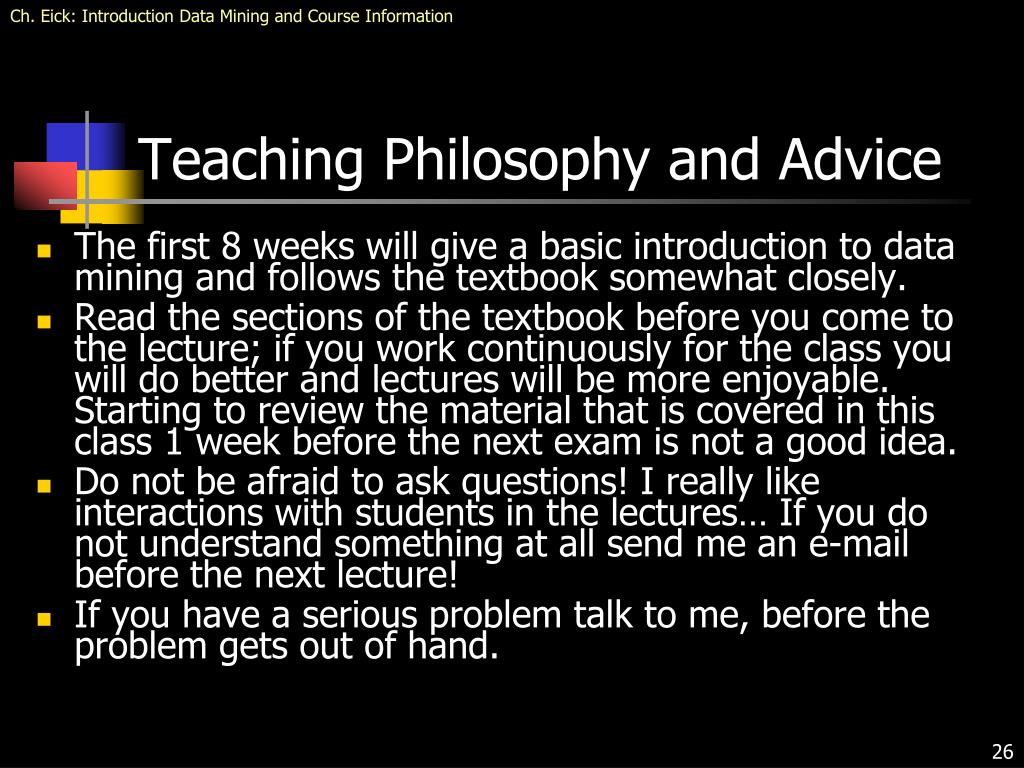 Ch. Eick: Introduction Data Mining and Course Information

Teaching Philosophy and Advice

- The first 8 weeks will give a basic introduction to data mining and follows the textbook somewhat closely.
- Read the sections of the textbook before you come to the lecture; if you work continuously for the class you will do better and lectures will be more enjoyable. Starting to review the material that is covered in this class 1 week before the next exam is not a good idea.
- Do not be afraid to ask questions! I really like interactions with students in the lectures… If you do not understand something at all send me an e-mail before the next lecture!
- If you have a serious problem talk to me, before the problem gets out of hand.

26